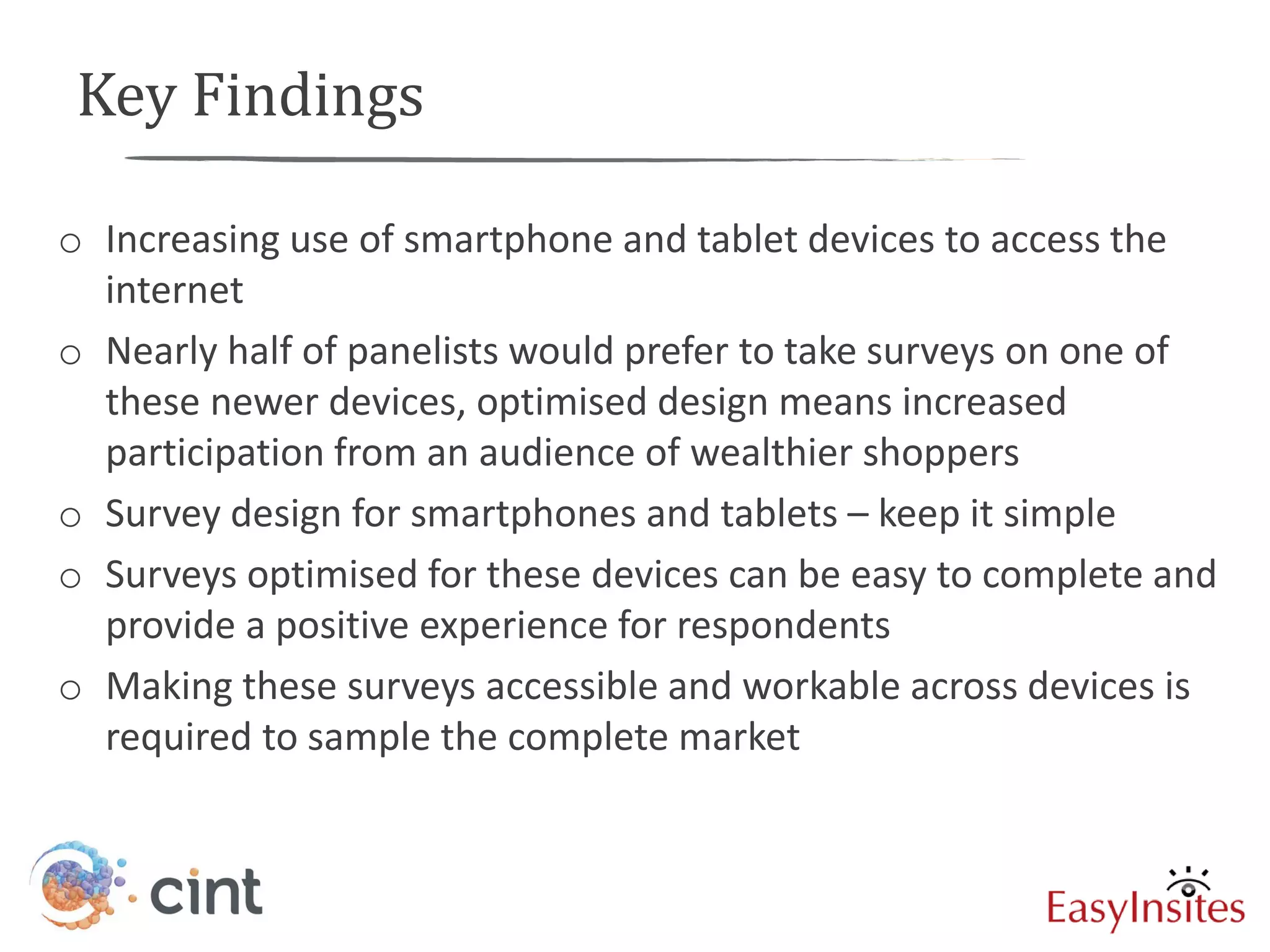 Key Findings

o Increasing use of smartphone and tablet devices to access the internet

o Nearly half of panelists would prefer to take surveys on one of these newer devices, optimised design means increased participation from an audience of wealthier shoppers

o Survey design for smartphones and tablets – keep it simple

o Surveys optimised for these devices can be easy to complete and provide a positive experience for respondents

o Making these surveys accessible and workable across devices is required to sample the complete market

cint

EasyInsites